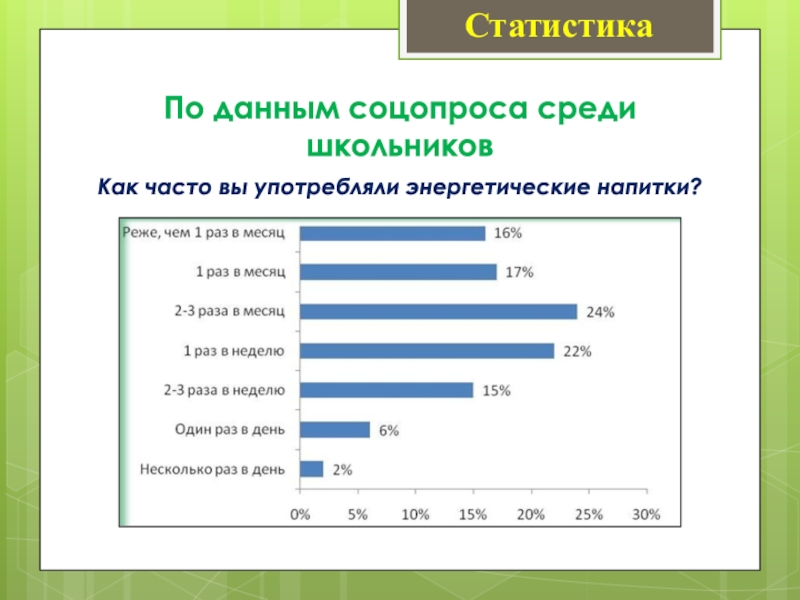 Статистика

По данным соцопроса среди школьников

Как часто вы употребляли энергетические напитки?

Реже, чем 1 раз в месяц 16%
1 раз в месяц 17%
2-3 раза в месяц 24%
1 раз в неделю 22%
2-3 раза в неделю 15%
Один раз в день 6%
Несколько раз в день 2%

0% 5% 10% 15% 20% 25% 30%